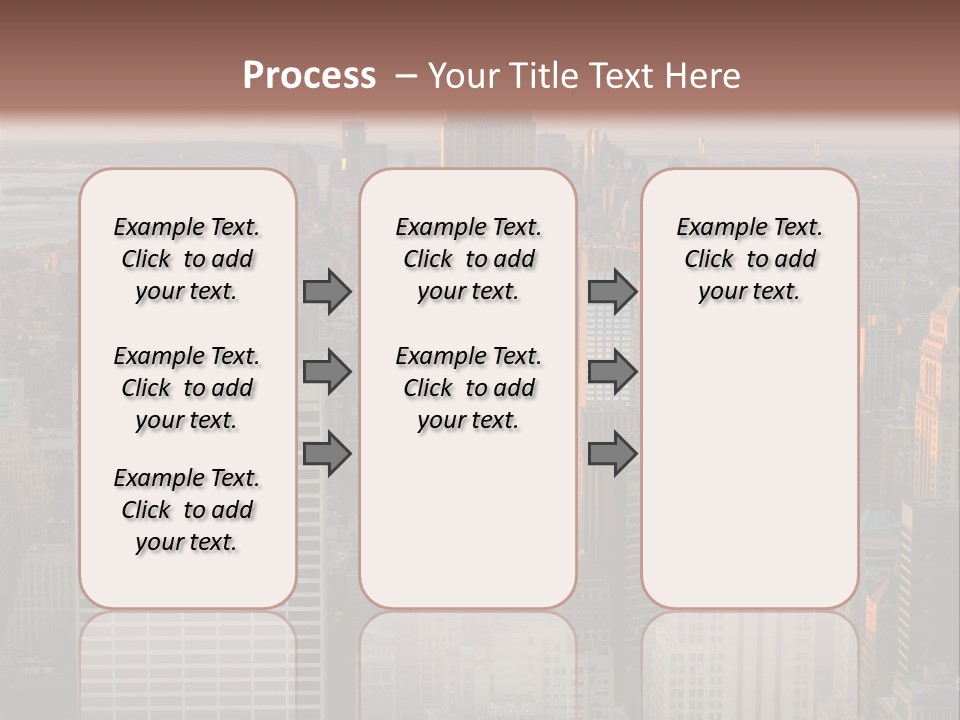 Process – Your Title Text Here

Example Text. Click to add your text.

Example Text. Click to add your text.

Example Text. Click to add your text.

Example Text. Click to add your text.

Example Text. Click to add your text.

Example Text. Click to add your text.